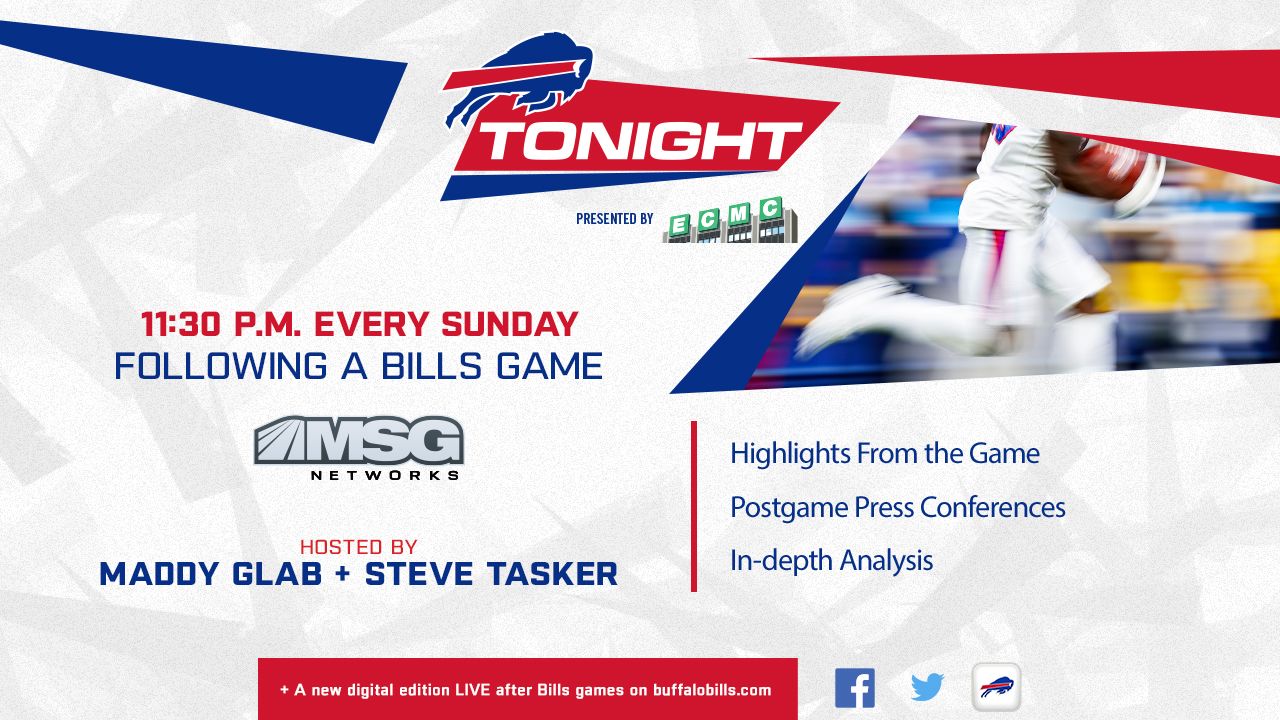 TONIGHT

PRESENTED BY ECMC

11:30 P.M. EVERY SUNDAY
FOLLOWING A BILLS GAME

MSG
NETWORKS

HOSTED BY
MADDY GLAB + STEVE TASKER

Highlights From the Game

Postgame Press Conferences

In-depth Analysis

+ A new digital edition LIVE after Bills games on buffalobills.com